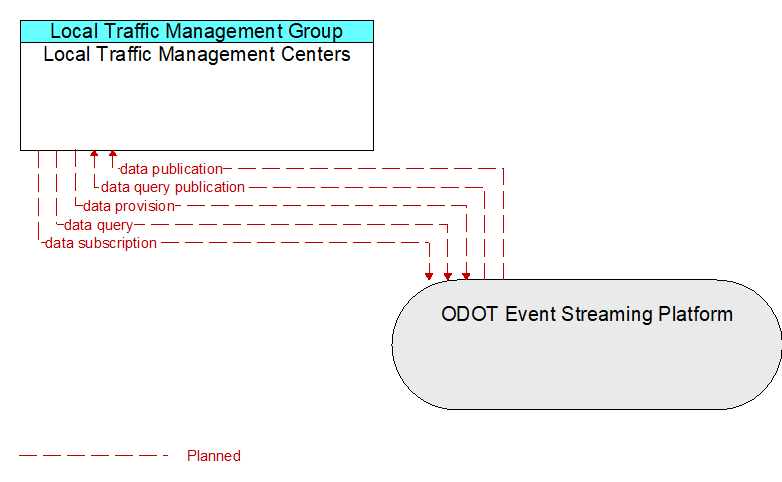 Local Traffic Management Group
Local Traffic Management Centers

data publication
data query publication
data provision
data query
data subscription

ODOT Event Streaming Platform

Planned